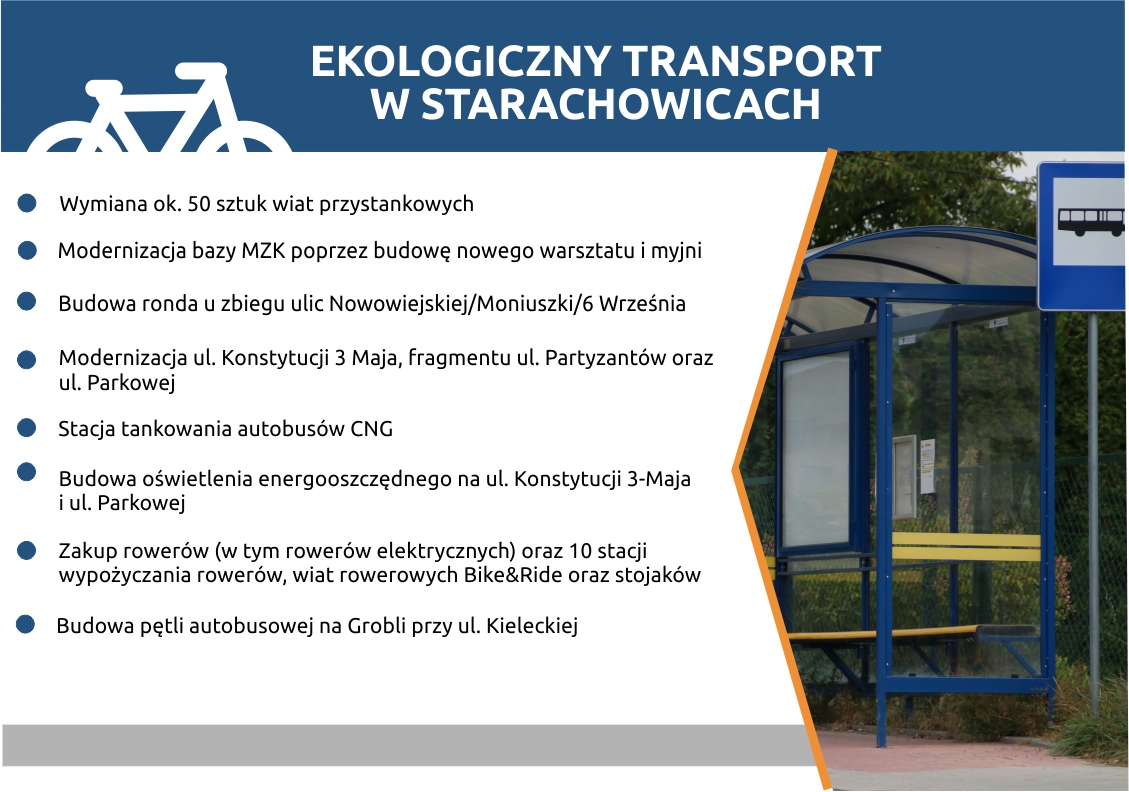 EKOLOGICZNY TRANSPORT W STARACHOWICACH

Wymiana ok. 50 sztuk wiat przystankowych

Modernizacja bazy MZK poprzez budowę nowego warsztatu i myjni

Budowa ronda u zbiegu ulic Nowowiejskiej/Moniuszki/6 Września

Modernizacja ul. Konstytucji 3 Maja, fragmentu ul. Partyzantów oraz ul. Parkowej

Stacja tankowania autobusów CNG

Budowa oświetlenia energooszczędnego na ul. Konstytucji 3-Maja i ul. Parkowej

Zakup rowerów (w tym rowerów elektrycznych) oraz 10 stacji wypożyczania rowerów, wiat rowerowych Bike&Ride oraz stojaków

Budowa pętli autobusowej na Grobli przy ul. Kieleckiej